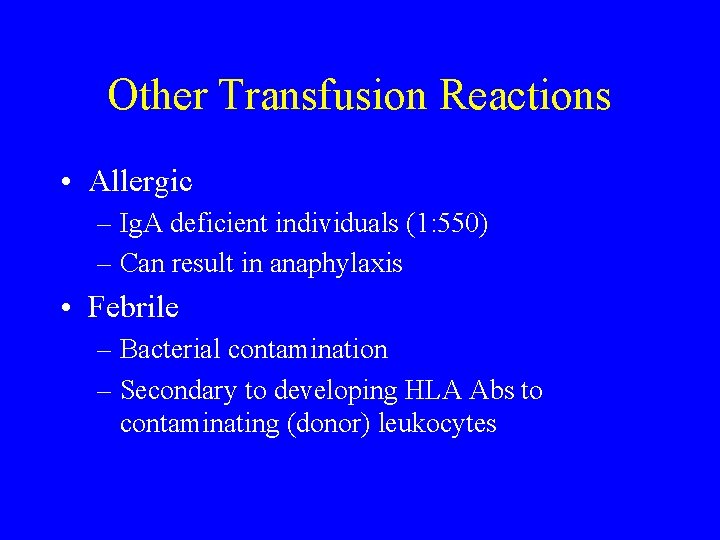 Other Transfusion Reactions

• Allergic
– IgA deficient individuals (1:550)
– Can result in anaphylaxis

• Febrile
– Bacterial contamination
– Secondary to developing HLA Abs to contaminating (donor) leukocytes